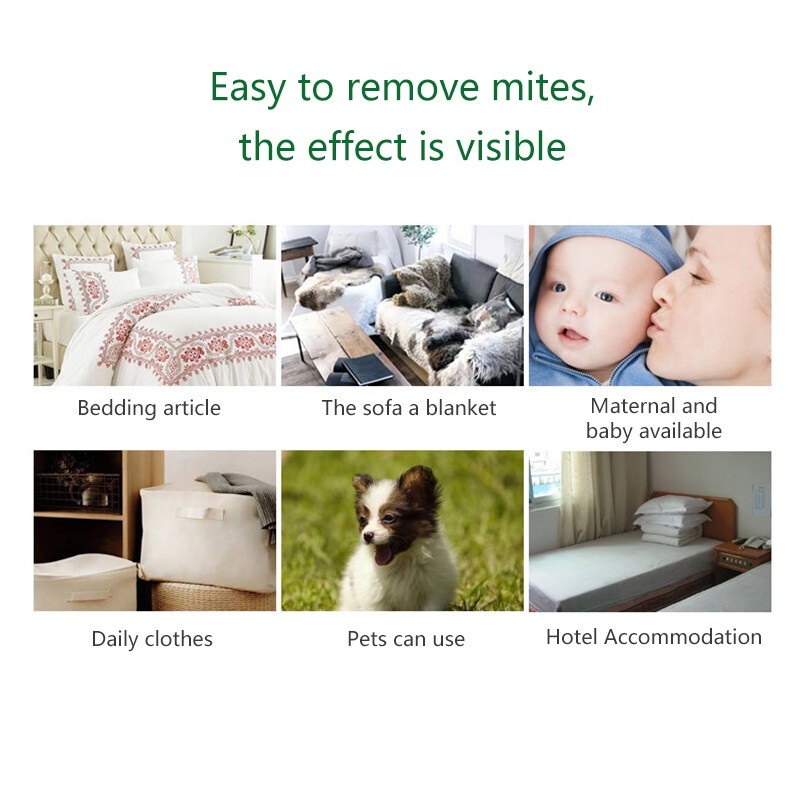 Easy to remove mites,
the effect is visible

Bedding article

The sofa a blanket

Maternal and baby available

Daily clothes

Pets can use

Hotel Accommodation